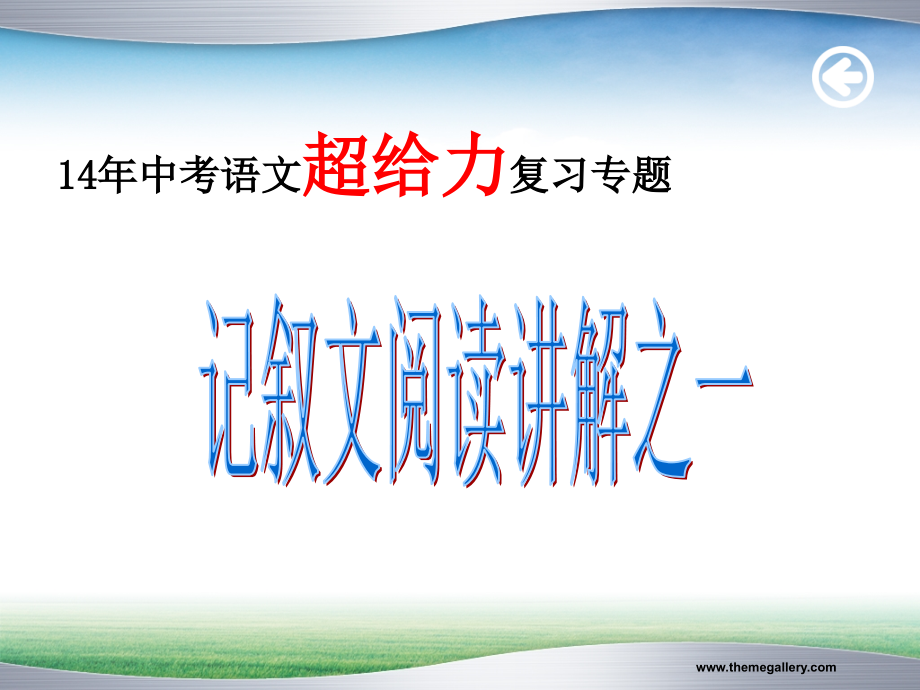 14年中考语文超给力复习专题

记叙文阅读讲解之一

www.themegallery.com